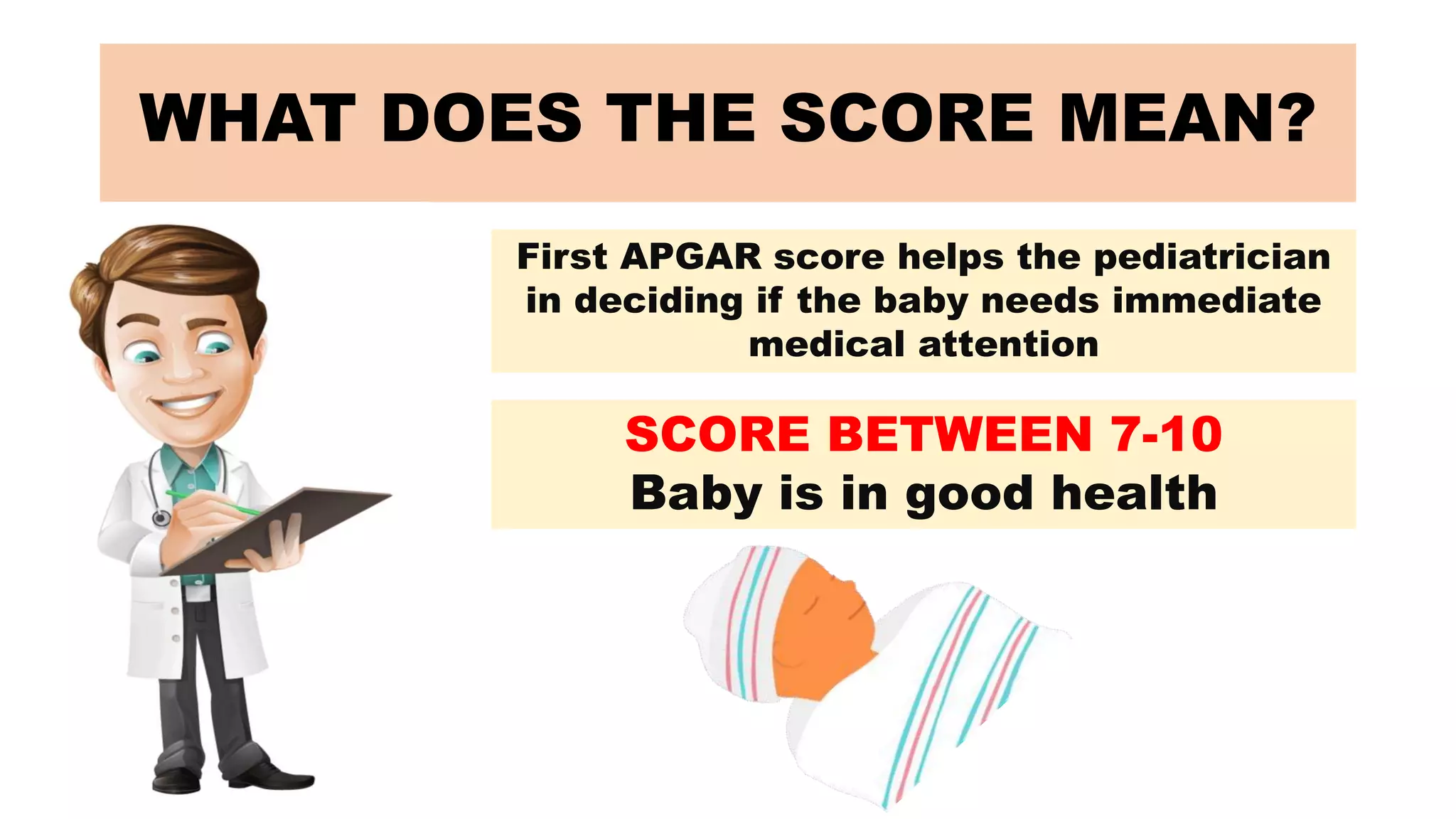 WHAT DOES THE SCORE MEAN?

First APGAR score helps the pediatrician in deciding if the baby needs immediate medical attention

SCORE BETWEEN 7-10
Baby is in good health